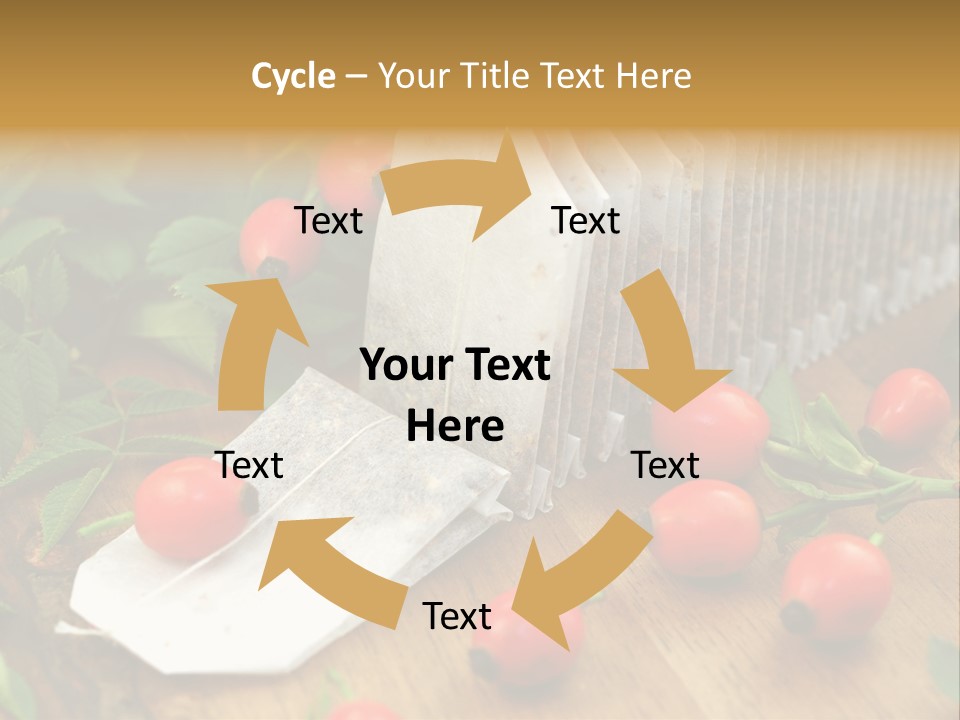 Cycle – Your Title Text Here

Text

Text

Your Text Here

Text

Text

Text